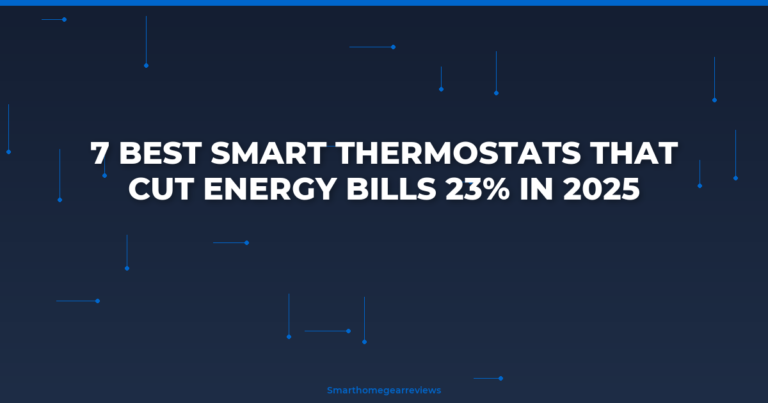 7 BEST SMART THERMOSTATS THAT CUT ENERGY BILLS 23% IN 2025

Smarthomegearreviews